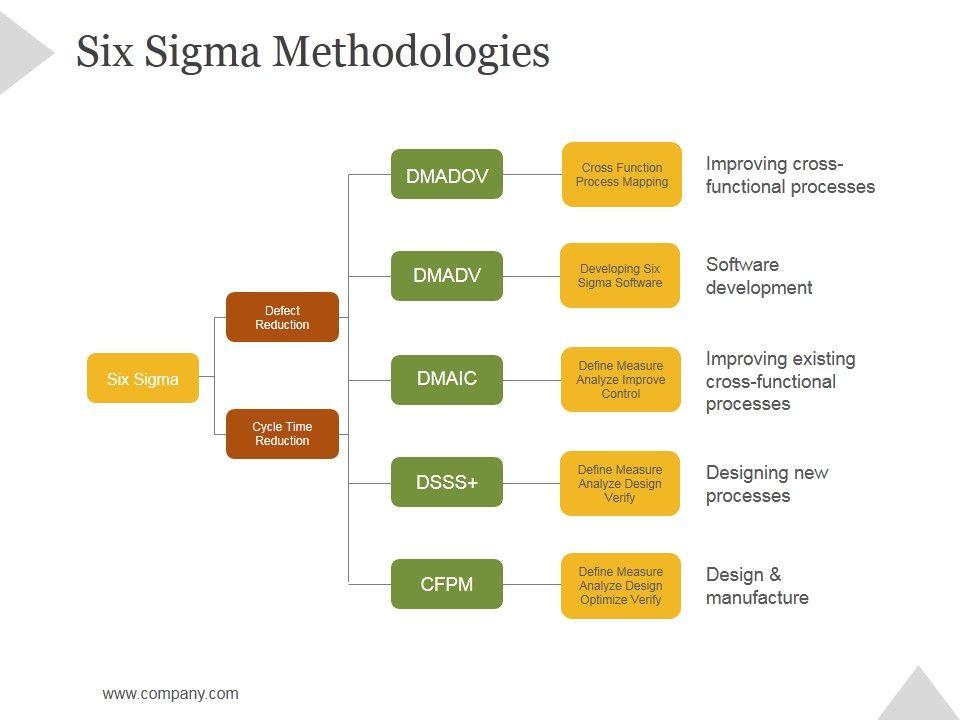 Six Sigma Methodologies

Six Sigma

Defect Reduction

Cycle Time Reduction

DMADOV

Cross Function Process Mapping

Improving cross-functional processes

DMADV

Developing Six Sigma Software

Software development

DMAIC

Define Measure Analyze Improve Control

Improving existing cross-functional processes

DSSS+

Define Measure Analyze Design Verify

Designing new processes

CFPM

Define Measure Analyze Design Optimize Verify

Design & manufacture

www.company.com